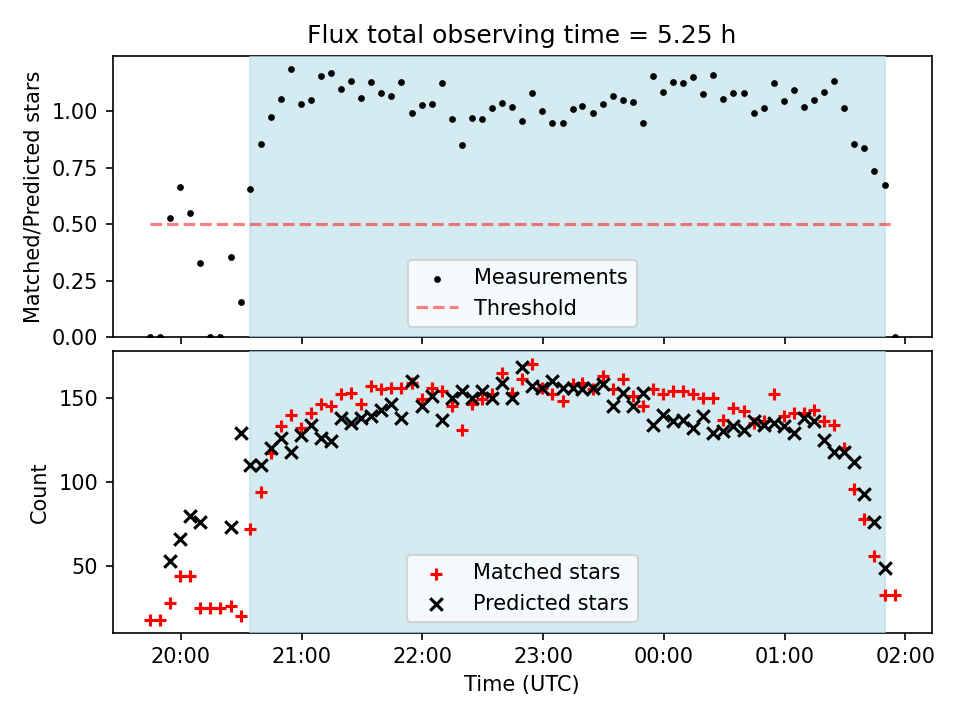 Flux total observing time = 5.25 h

Matched/Predicted stars

1.00
0.75
0.50
0.25
0.00

Measurements
Threshold

Count

150
100
50

Matched stars
Predicted stars

20:00 21:00 22:00 23:00 00:00 01:00 02:00

Time (UTC)